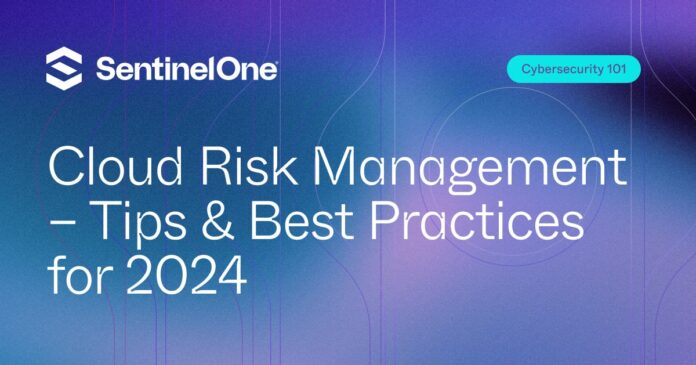 SentinelOne

Cybersecurity 101

Cloud Risk Management – Tips & Best Practices for 2024